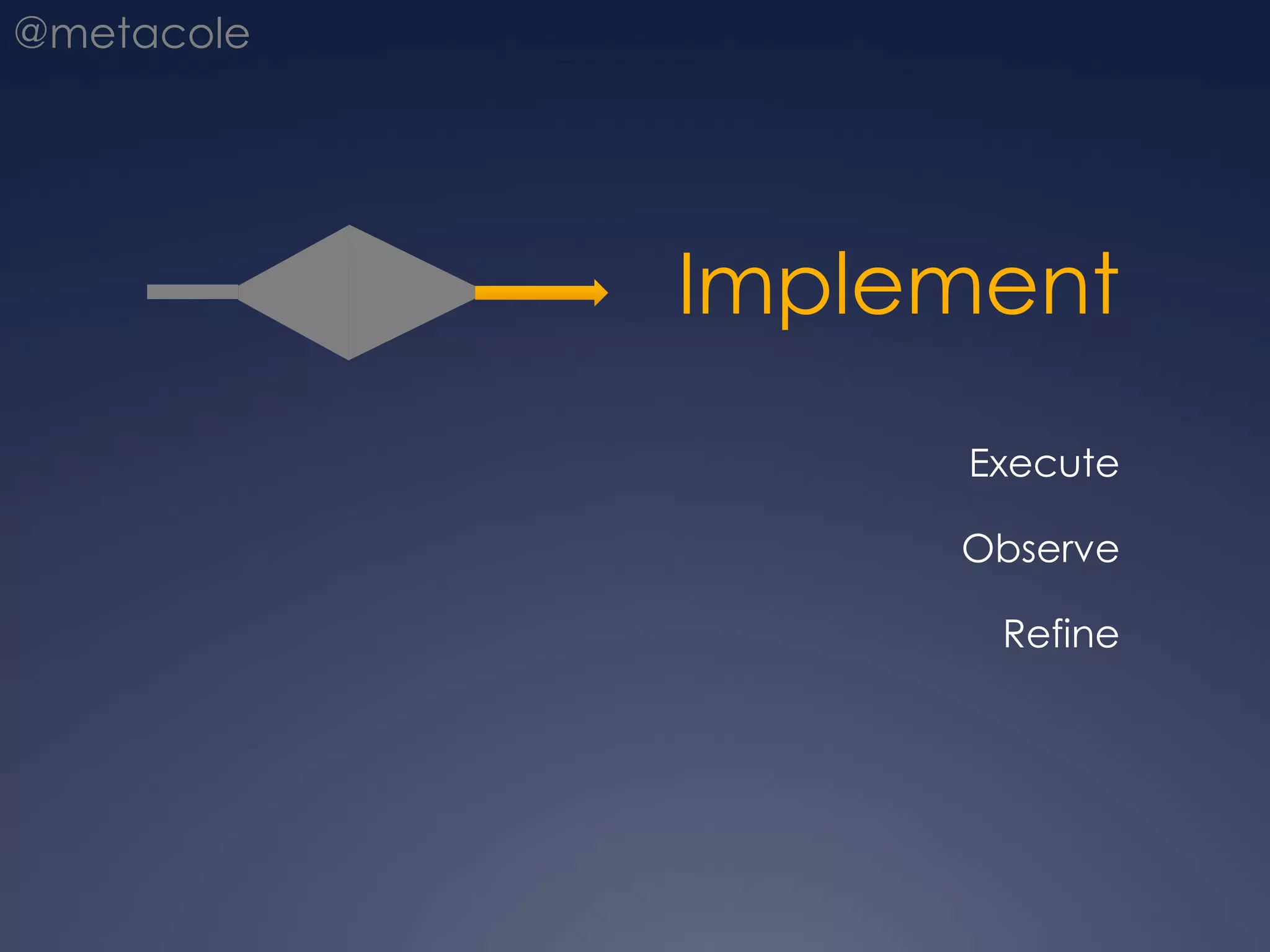 @metacole

Implement

Execute

Observe

Refine